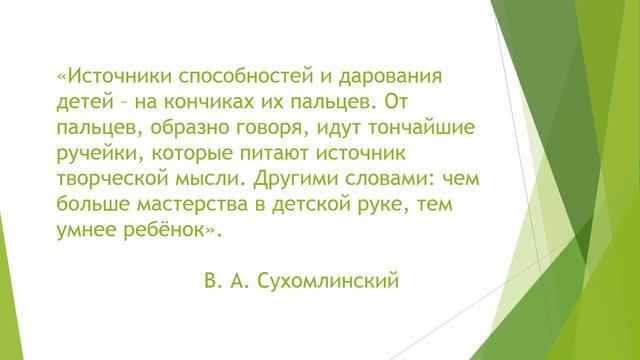 «Источники способностей и дарования детей – на кончиках их пальцев. От пальцев, образно говоря, идут тончайшие ручейки, которые питают источник творческой мысли. Другими словами: чем больше мастерства в детской руке, тем умнее ребёнок».

В. А. Сухомлинский